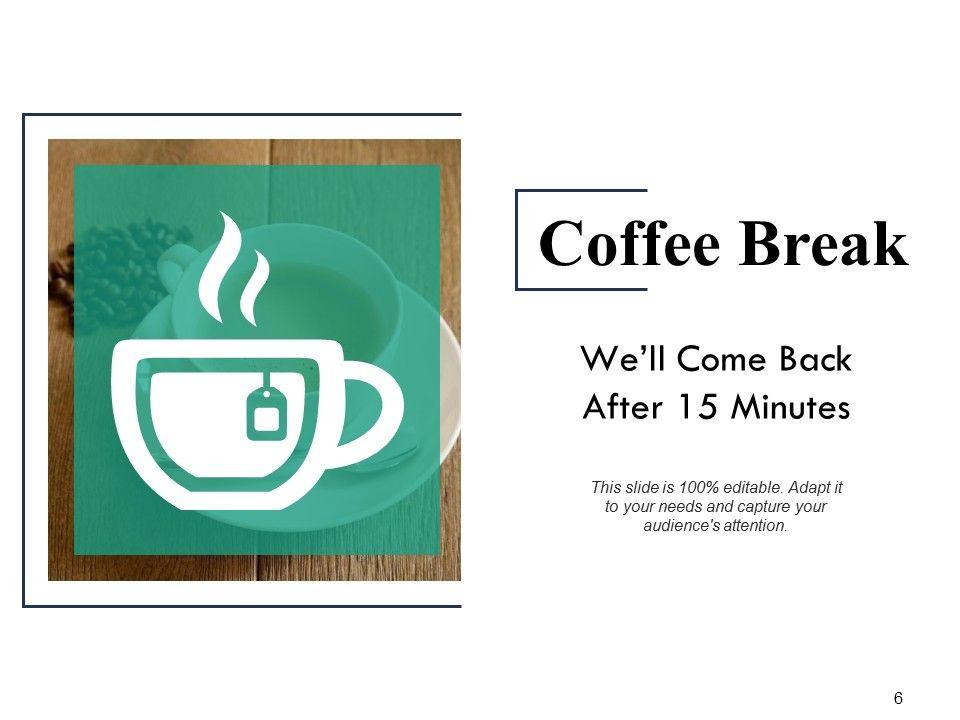 Coffee Break

We'll Come Back After 15 Minutes

This slide is 100% editable. Adapt it to your needs and capture your audience's attention.

6